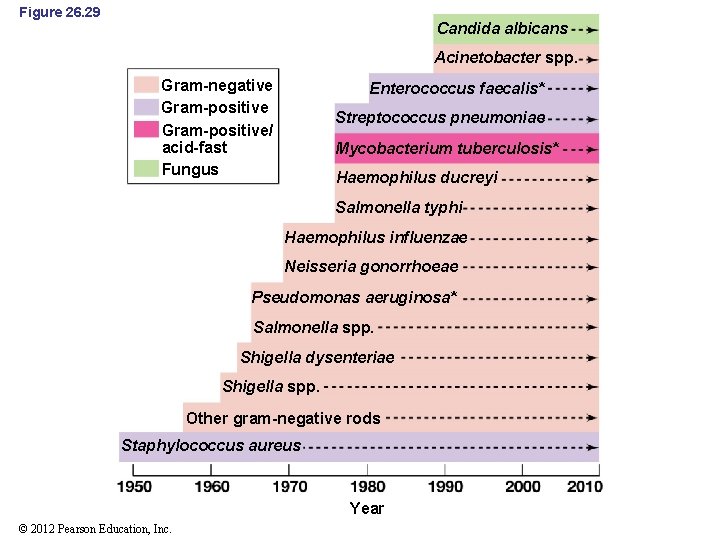 Figure 26.29

Gram-negative
Gram-positive
Gram-positive/ acid-fast
Fungus

Candida albicans
Acinetobacter spp.
Enterococcus faecalis*
Streptococcus pneumoniae
Mycobacterium tuberculosis*
Haemophilus ducreyi
Salmonella typhi
Haemophilus influenzae
Neisseria gonorrhoeae
Pseudomonas aeruginosa*
Salmonella spp.
Shigella dysenteriae
Shigella spp.
Other gram-negative rods
Staphylococcus aureus

1950 1960 1970 1980 1990 2000 2010
Year

© 2012 Pearson Education, Inc.